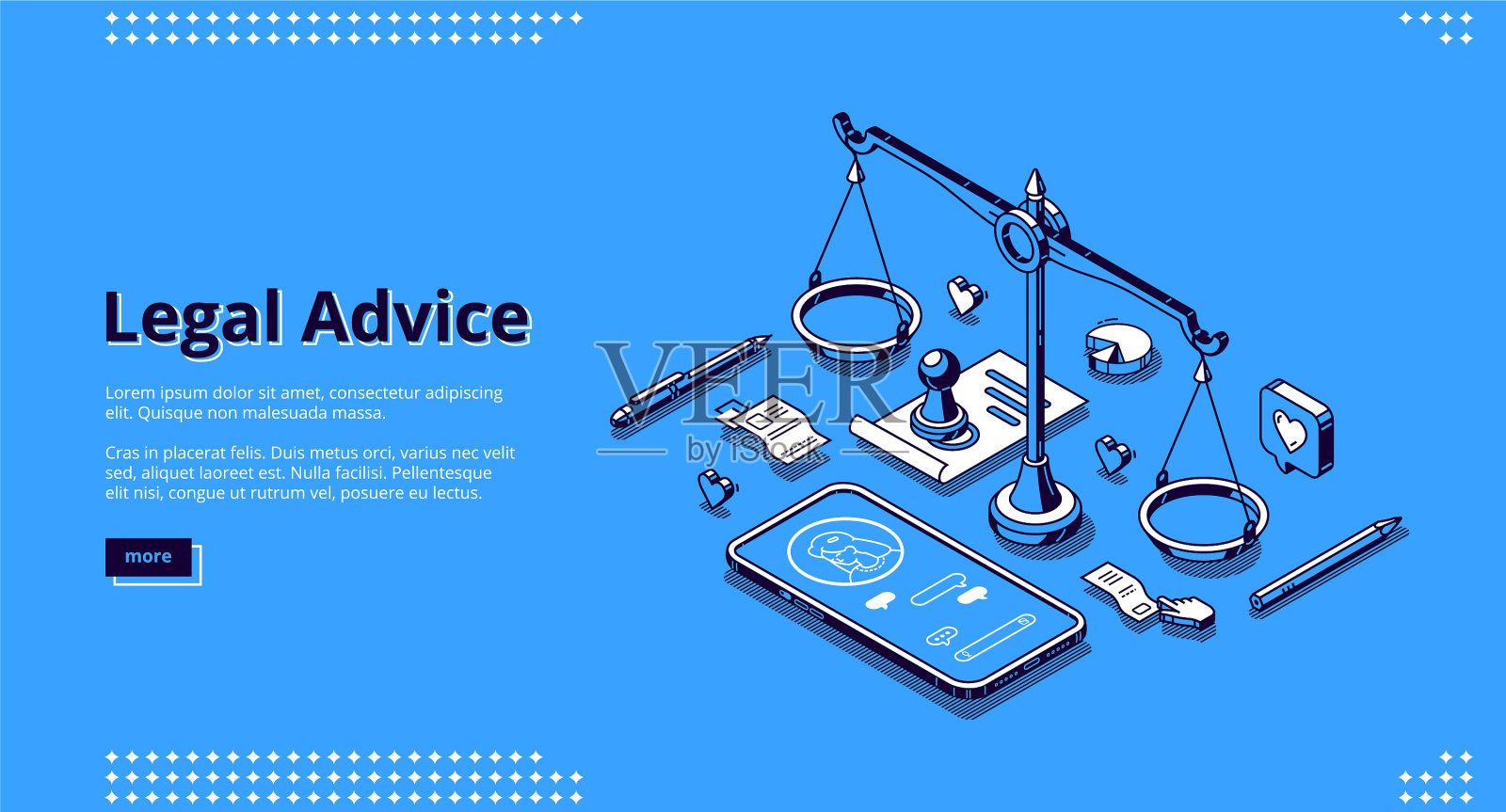 Legal Advice

Lorem ipsum dolor sit amet, consectetur adipiscing elit. Quisque non malesuada massa.

Cras in placerat felis. Duis metus orci, varius nec velit sed, aliquet laoreet est. Nulla facilisi. Pellentesque elit nisi, congue ut rutrum vel, posuere eu lectus.

more

VEER
by iStock